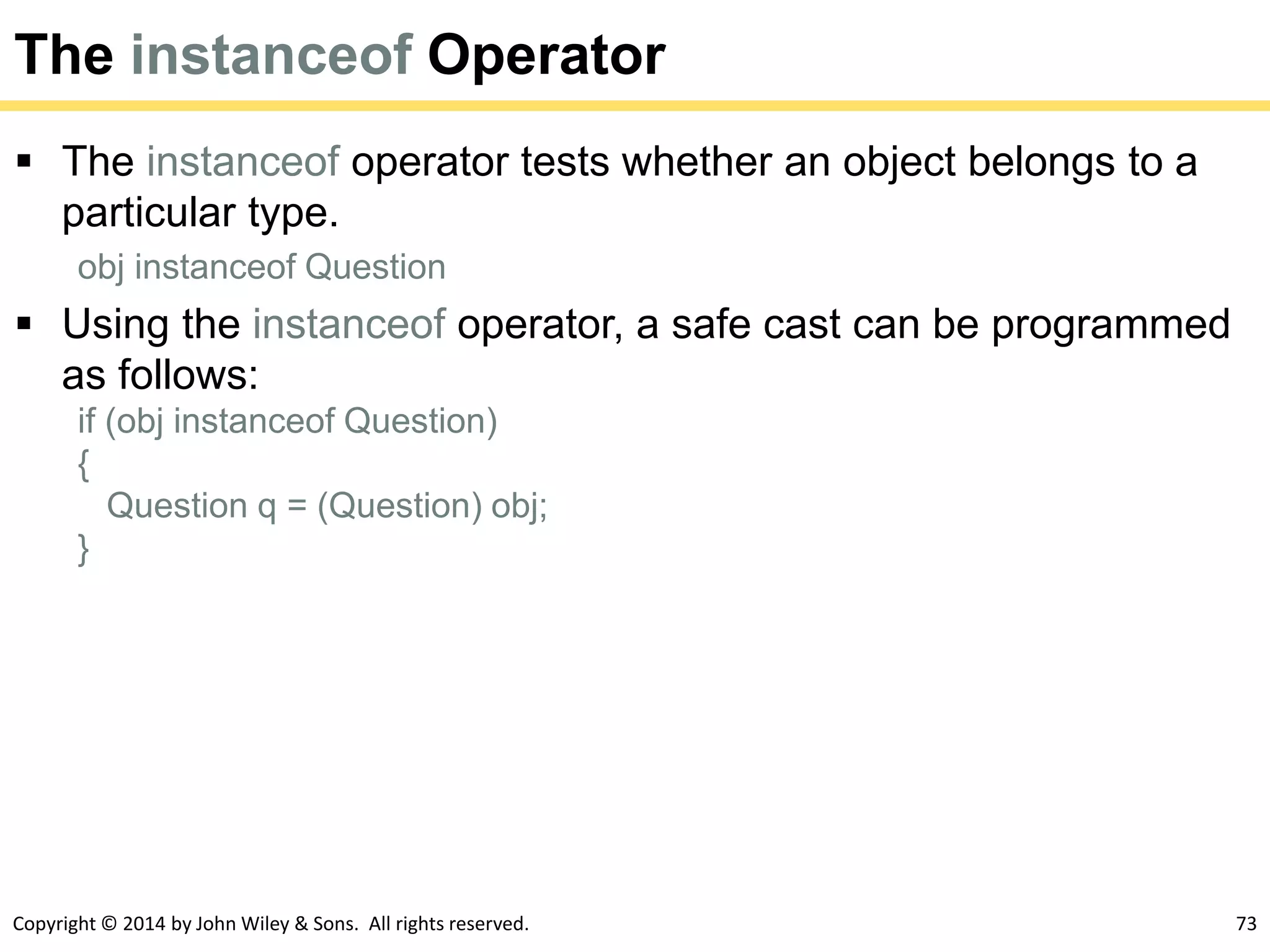 The instanceof Operator

▪ The instanceof operator tests whether an object belongs to a particular type.

obj instanceof Question

▪ Using the instanceof operator, a safe cast can be programmed as follows:

if (obj instanceof Question)
{
   Question q = (Question) obj;
}

Copyright © 2014 by John Wiley & Sons. All rights reserved.

73